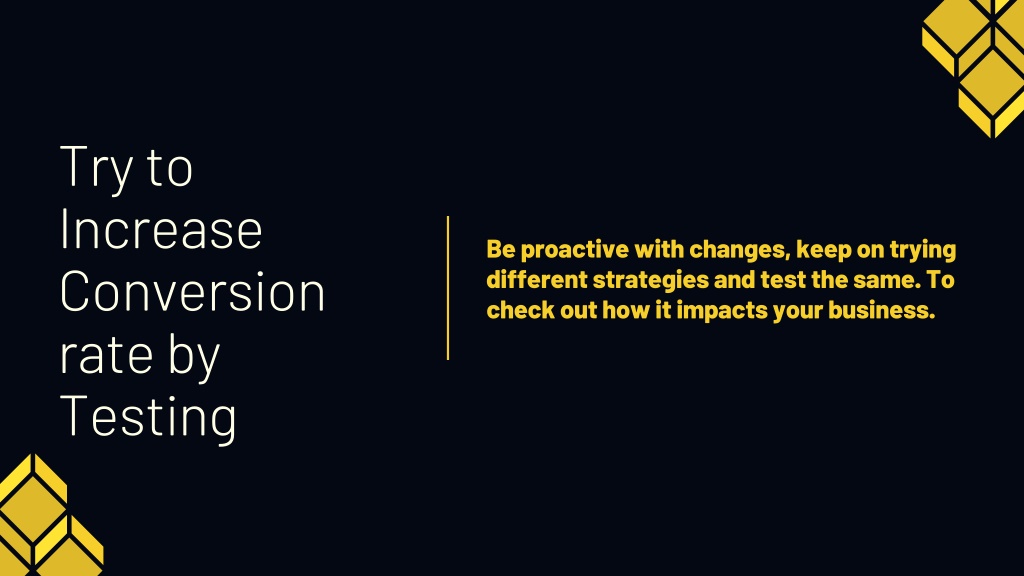 Try to Increase Conversion rate by Testing

Be proactive with changes, keep on trying different strategies and test the same. To check out how it impacts your business.